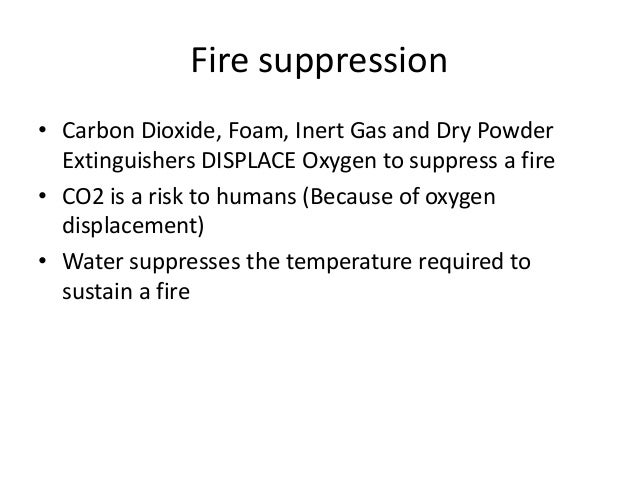 Fire suppression

• Carbon Dioxide, Foam, Inert Gas and Dry Powder Extinguishers DISPLACE Oxygen to suppress a fire
• CO2 is a risk to humans (Because of oxygen displacement)
• Water suppresses the temperature required to sustain a fire